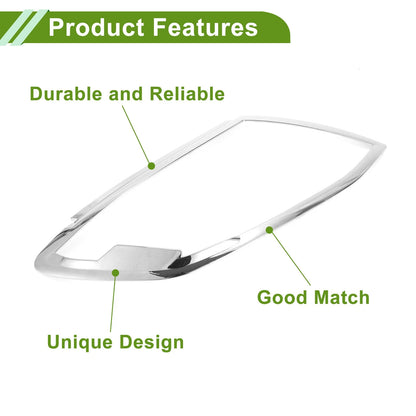 Product Features

Durable and Reliable

Good Match

Unique Design